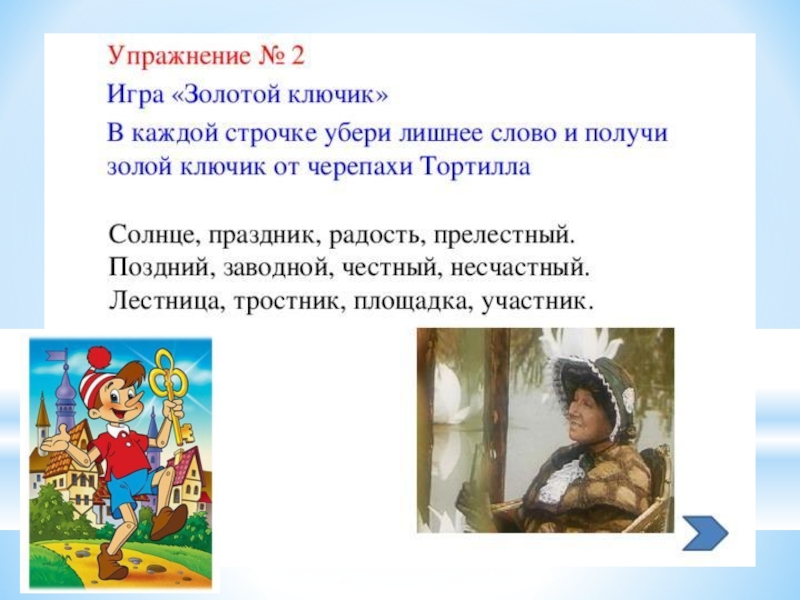 Упражнение № 2

Игра «Золотой ключик»

В каждой строчке убери лишнее слово и получи золой ключик от черепахи Тортилла

Солнце, праздник, радость, прелестный.
Поздний, заводной, честный, несчастный.
Лестница, тростник, площадка, участник.